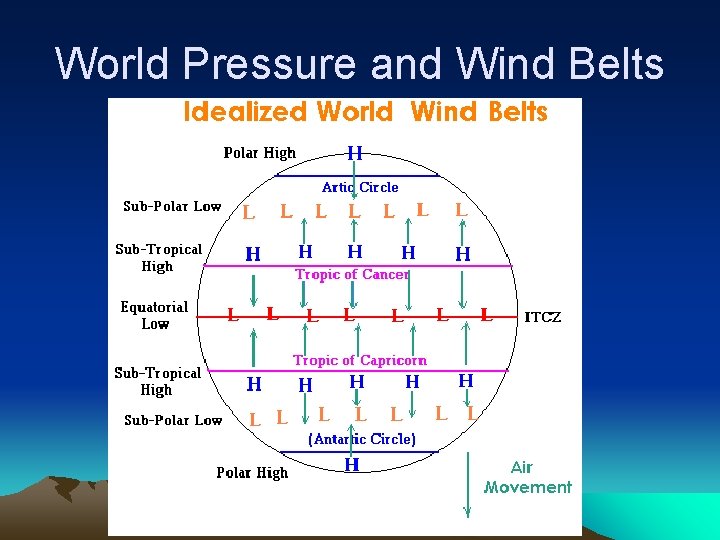 World Pressure and Wind Belts

Idealized World Wind Belts

Polar High H

Artic Circle

Sub-Polar Low L L L L L L L

Sub-Tropical High H H H H H

Tropic of Cancer

Equatorial Low L L L L L L L ITCZ

Tropic of Capricorn

Sub-Tropical High H H H H H

Sub-Polar Low L L L L L L L

(Antartic Circle)

Polar High H

Air Movement